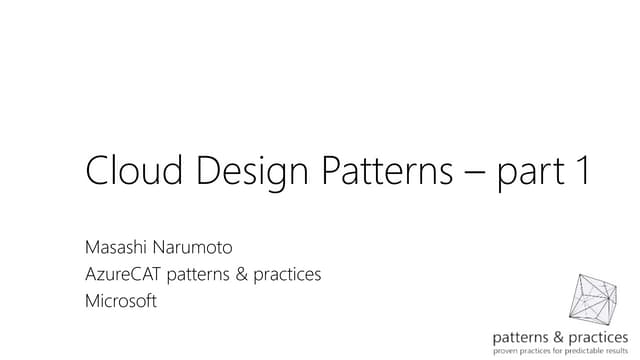 Cloud Design Patterns – part 1

Masashi Narumoto
AzureCAT patterns & practices
Microsoft

patterns & practices
proven practices for predictable results